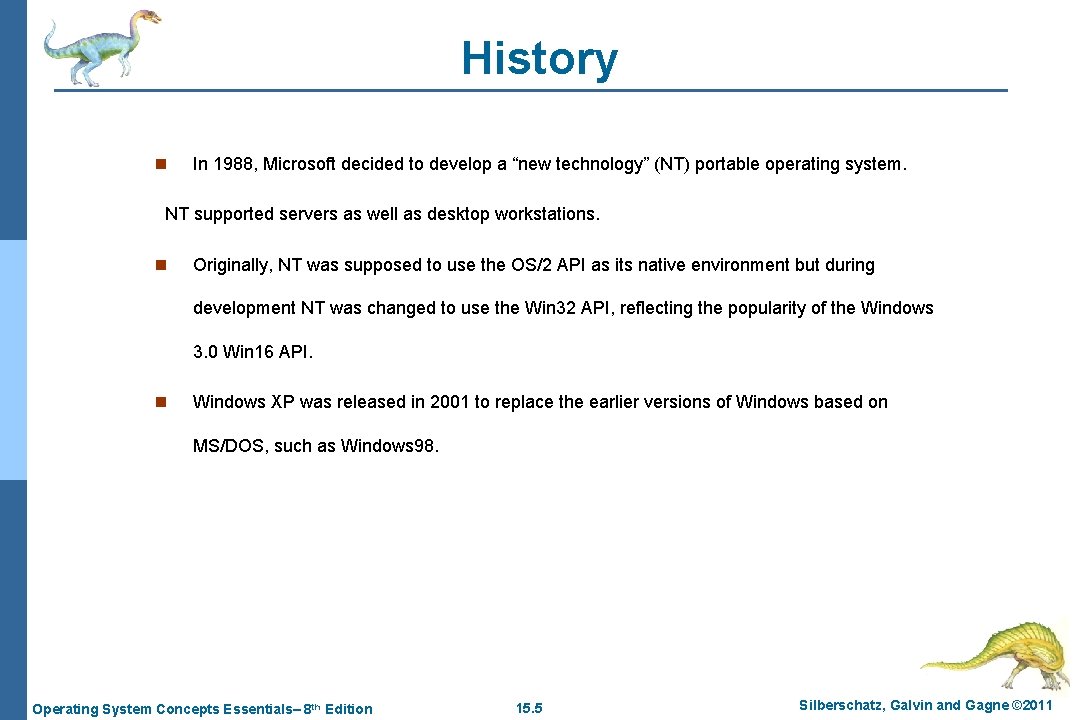 History

n In 1988, Microsoft decided to develop a “new technology” (NT) portable operating system.

NT supported servers as well as desktop workstations.

n Originally, NT was supposed to use the OS/2 API as its native environment but during development NT was changed to use the Win32 API, reflecting the popularity of the Windows 3.0 Win16 API.

n Windows XP was released in 2001 to replace the earlier versions of Windows based on MS/DOS, such as Windows98.

Operating System Concepts Essentials– 8th Edition 15.5 Silberschatz, Galvin and Gagne ©2011